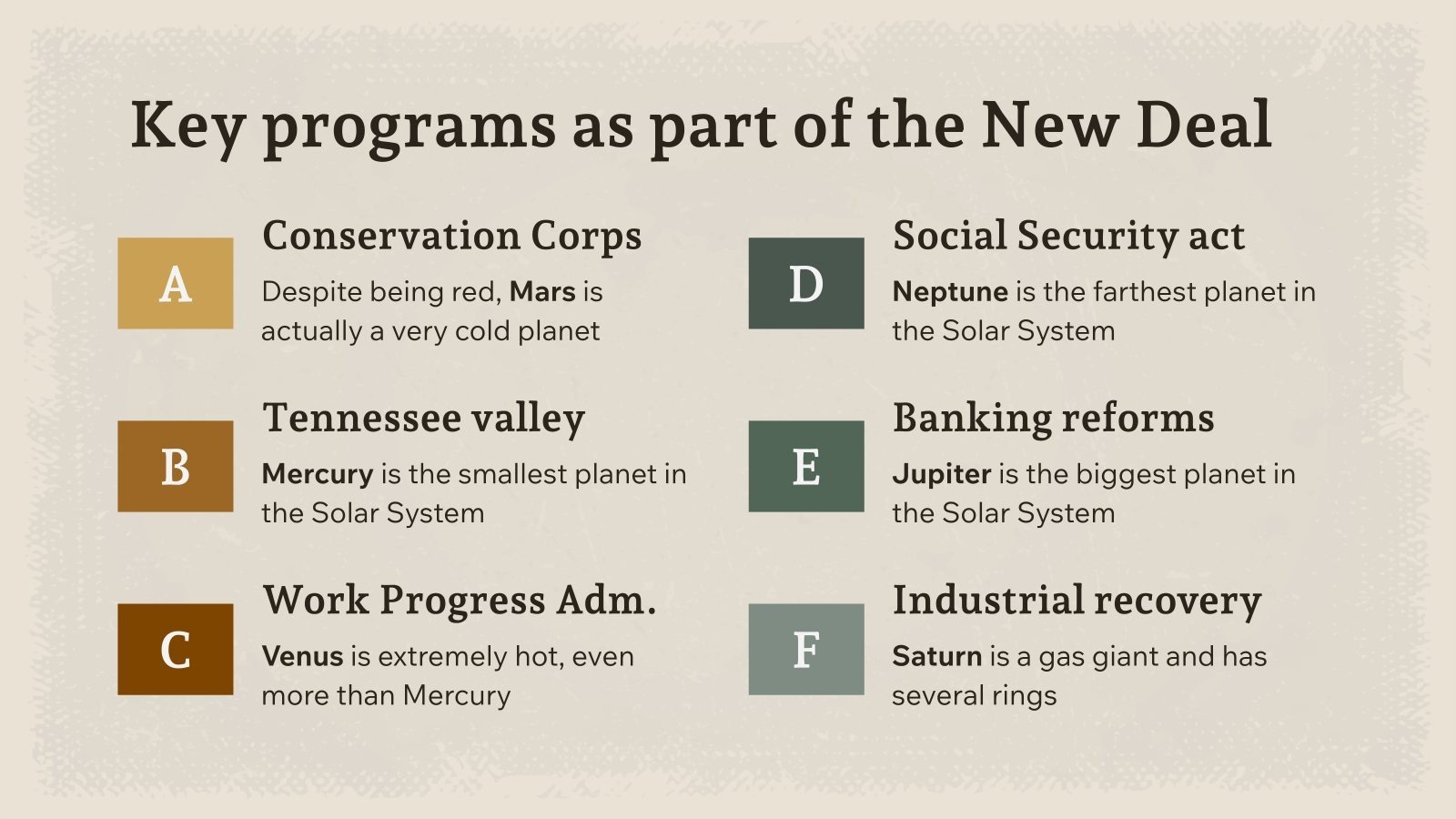 Key programs as part of the New Deal

A

Conservation Corps

Despite being red, Mars is actually a very cold planet

B

Tennessee valley

Mercury is the smallest planet in the Solar System

C

Work Progress Adm.

Venus is extremely hot, even more than Mercury

D

Social Security act

Neptune is the farthest planet in the Solar System

E

Banking reforms

Jupiter is the biggest planet in the Solar System

F

Industrial recovery

Saturn is a gas giant and has several rings